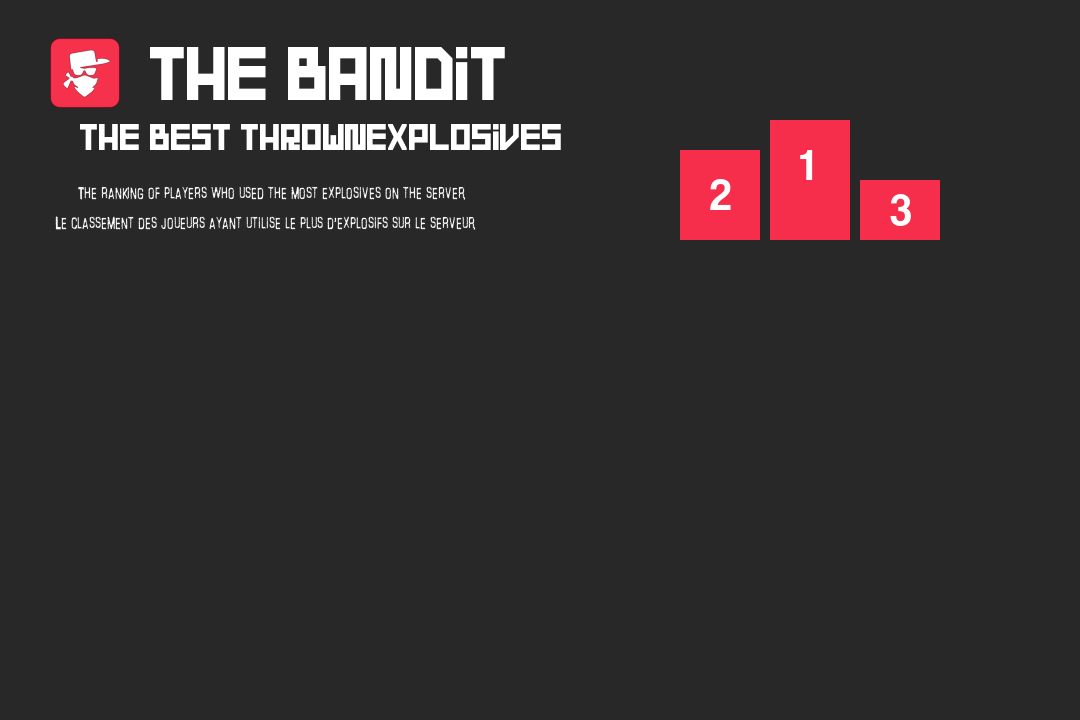 THE BANDIT

THE BEST THROWNEXPLOSIVES

THE RANKING OF PLAYERS WHO USED THE MOST EXPLOSIVES ON THE SERVER

LE CLASSEMENT DES JOUEURS AYANT UTILISE LE PLUS D'EXPLOSIFS SUR LE SERVEUR

2

1

3